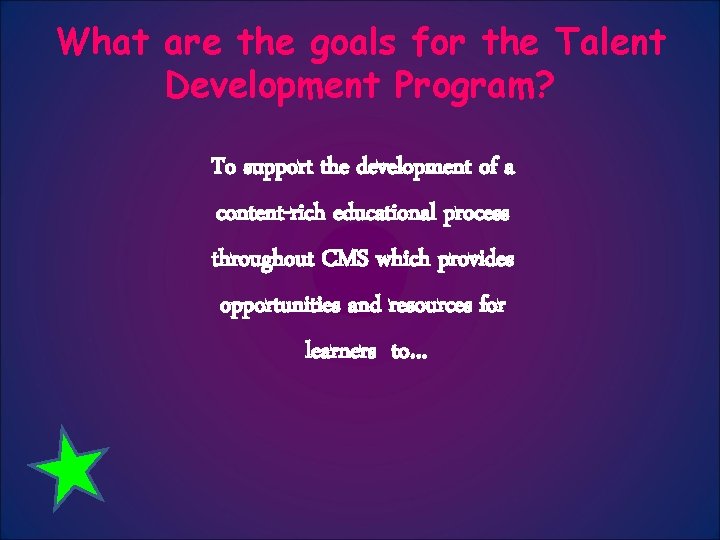 What are the goals for the Talent Development Program?

To support the development of a content-rich educational process throughout CMS which provides opportunities and resources for learners to...